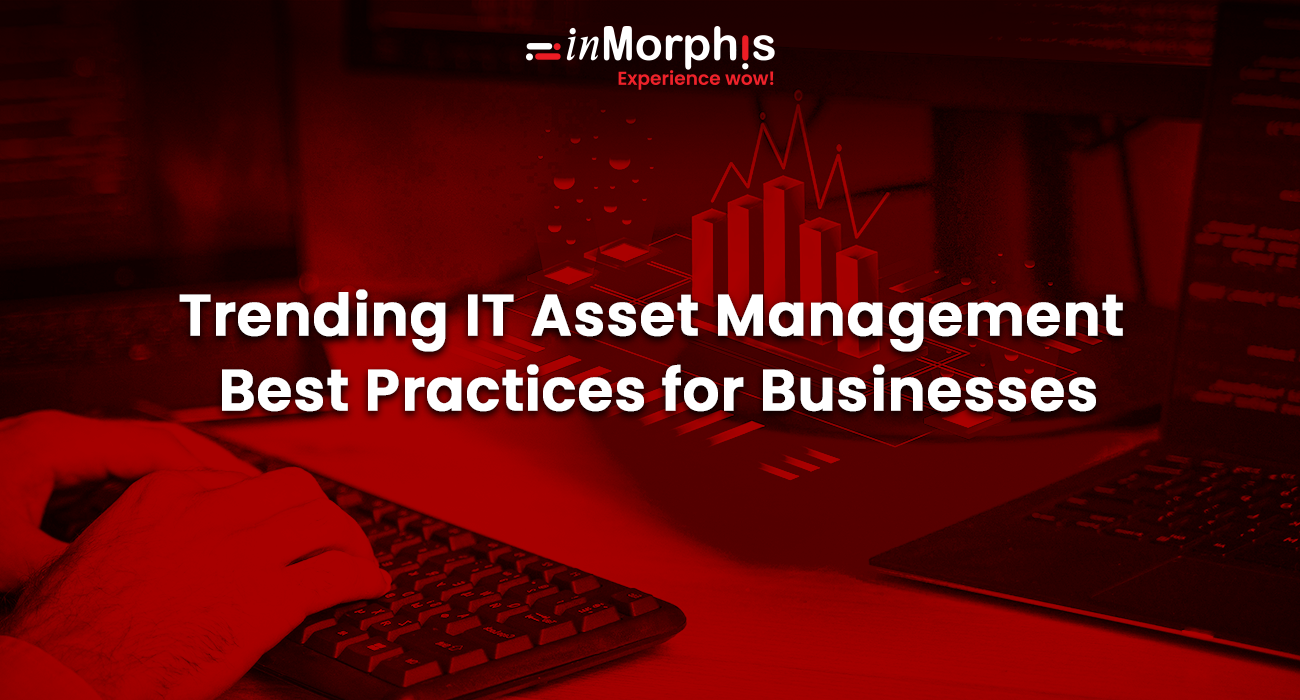 inMorphis
Experience wow!

Trending IT Asset Management Best Practices for Businesses